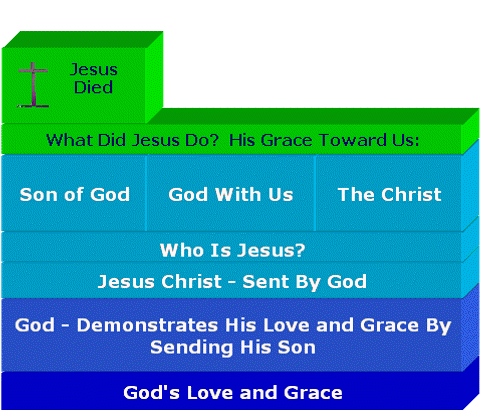 Jesus Died

What Did Jesus Do? His Grace Toward Us:

Son of God

God With Us

The Christ

Who Is Jesus?

Jesus Christ - Sent By God

God - Demonstrates His Love and Grace By Sending His Son

God's Love and Grace